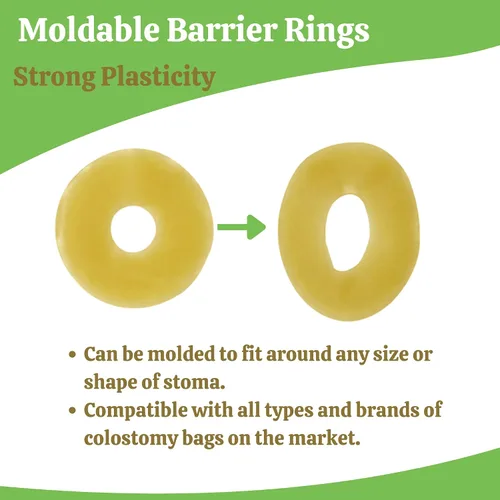 Moldable Barrier Rings

Strong Plasticity

• Can be molded to fit around any size or shape of stoma.

• Compatible with all types and brands of colostomy bags on the market.